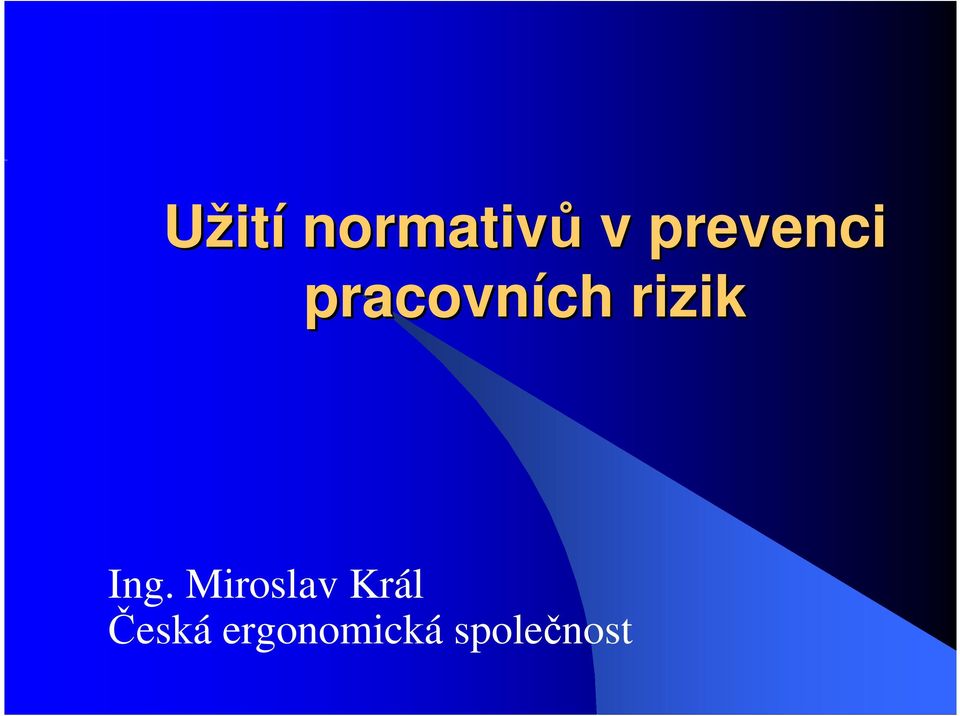 Užití normativů v prevenci pracovních rizik

Ing. Miroslav Král
Česká ergonomická společnost